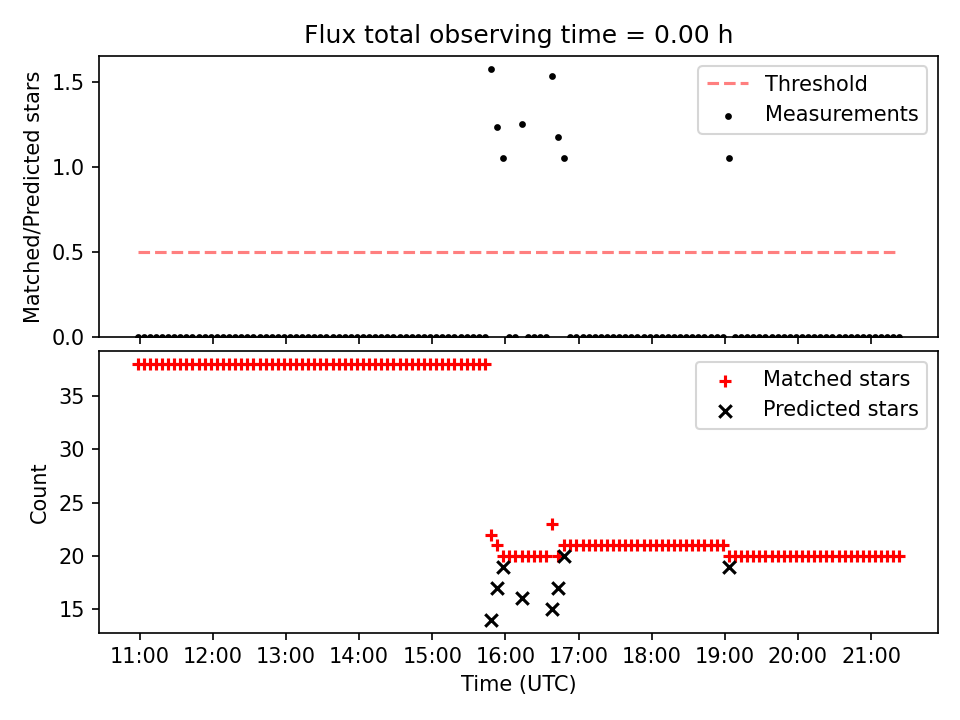 Flux total observing time = 0.00 h

Matched/Predicted stars
1.5
1.0
0.5
0.0

Threshold
Measurements

Count
35
30
25
20
15

Matched stars
Predicted stars

11:00 12:00 13:00 14:00 15:00 16:00 17:00 18:00 19:00 20:00 21:00
Time (UTC)